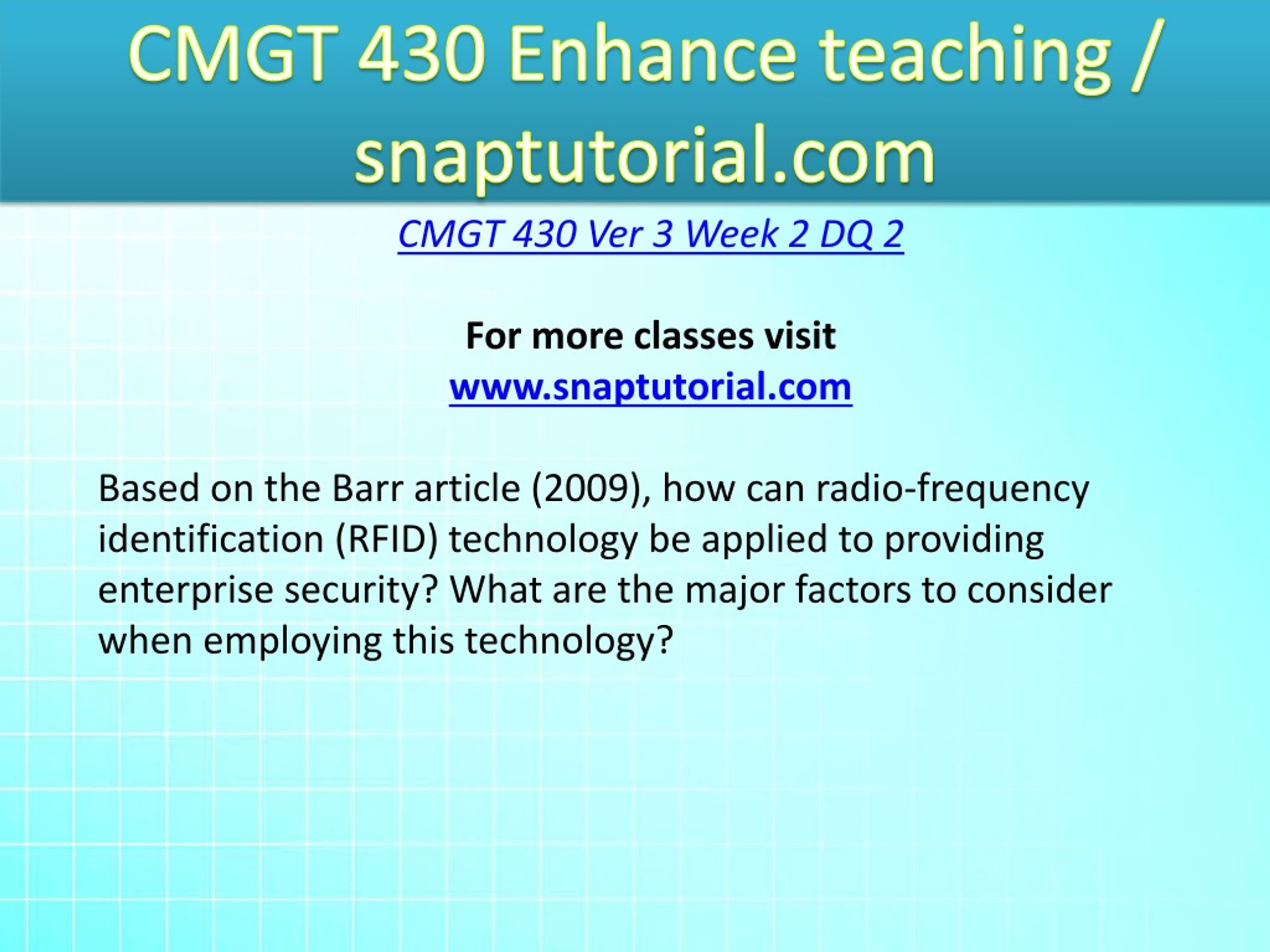 CMGT 430 Enhance teaching / snaptutorial.com

CMGT 430 Ver 3 Week 2 DQ 2

For more classes visit
www.snaptutorial.com

Based on the Barr article (2009), how can radio-frequency identification (RFID) technology be applied to providing enterprise security? What are the major factors to consider when employing this technology?